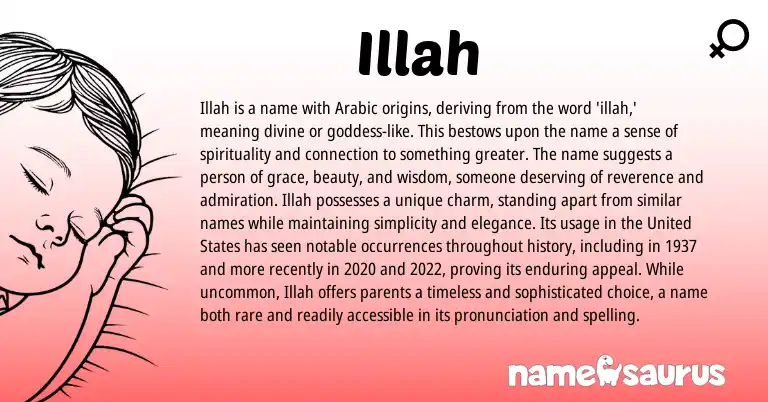 Illah

Illah is a name with Arabic origins, deriving from the word 'illah,' meaning divine or goddess-like. This bestows upon the name a sense of spirituality and connection to something greater. The name suggests a person of grace, beauty, and wisdom, someone deserving of reverence and admiration. Illah possesses a unique charm, standing apart from similar names while maintaining simplicity and elegance. Its usage in the United States has seen notable occurrences throughout history, including in 1937 and more recently in 2020 and 2022, proving its enduring appeal. While uncommon, Illah offers parents a timeless and sophisticated choice, a name both rare and readily accessible in its pronunciation and spelling.

namesaurus